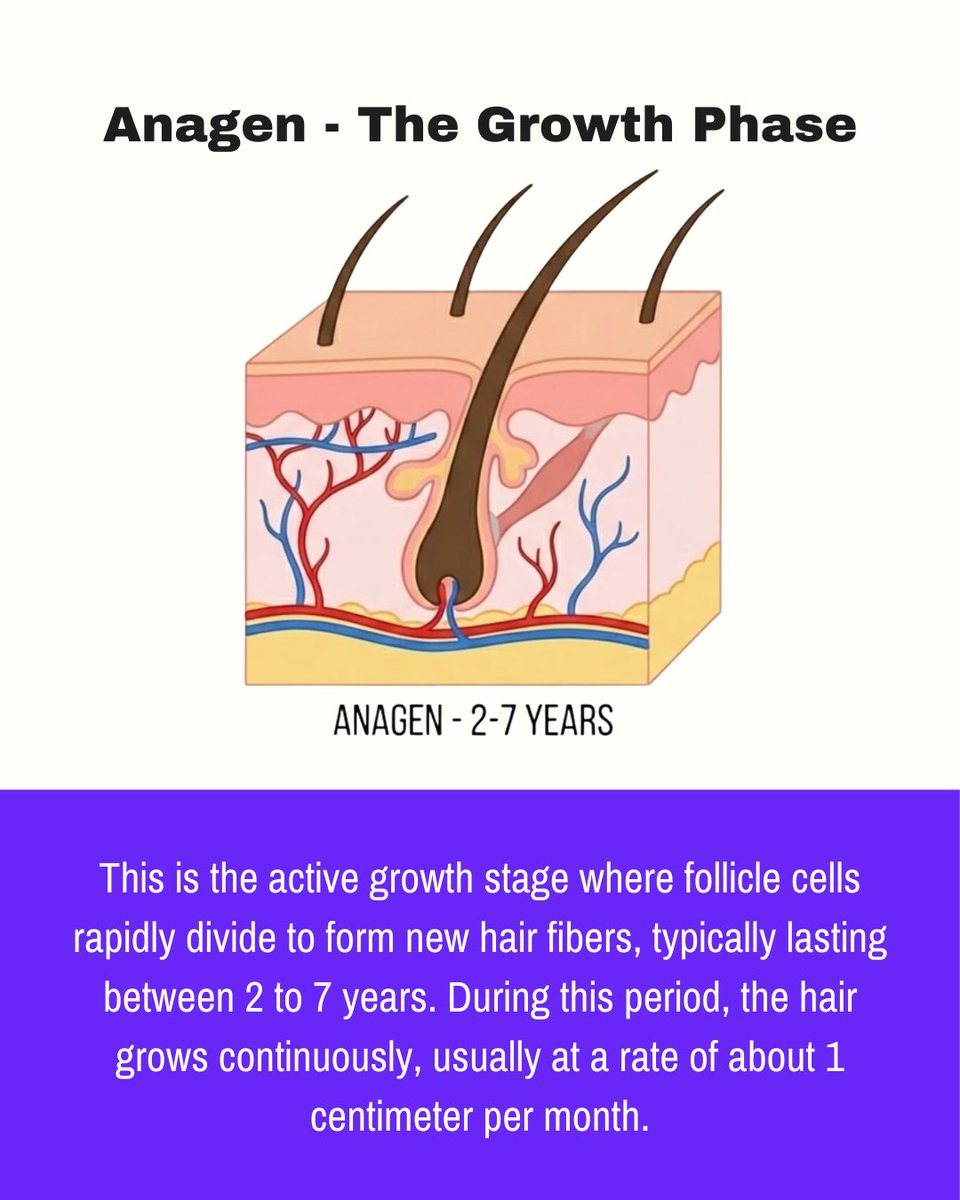 Anagen - The Growth Phase

ANAGEN - 2-7 YEARS

This is the active growth stage where follicle cells rapidly divide to form new hair fibers, typically lasting between 2 to 7 years. During this period, the hair grows continuously, usually at a rate of about 1 centimeter per month.